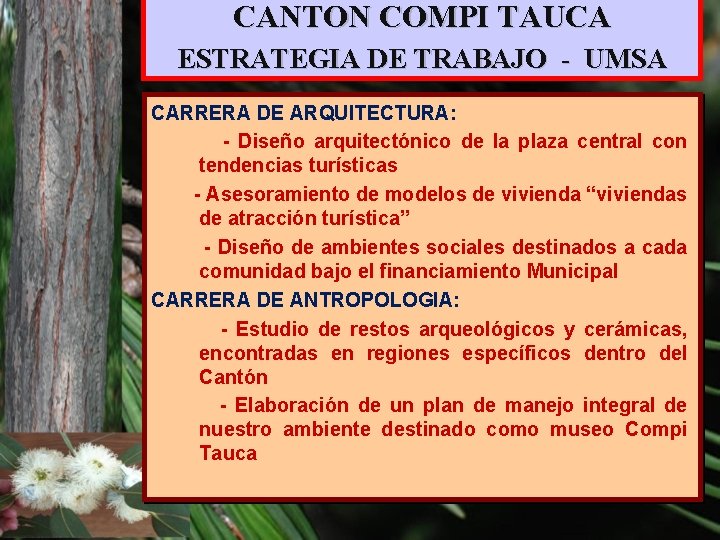 CANTON COMPI TAUCA
ESTRATEGIA DE TRABAJO - UMSA

CARRERA DE ARQUITECTURA:

- Diseño arquitectónico de la plaza central con tendencias turísticas

- Asesoramiento de modelos de vivienda “viviendas de atracción turística”

- Diseño de ambientes sociales destinados a cada comunidad bajo el financiamiento Municipal

CARRERA DE ANTROPOLOGIA:

- Estudio de restos arqueológicos y cerámicas, encontradas en regiones específicos dentro del Cantón

- Elaboración de un plan de manejo integral de nuestro ambiente destinado como museo Compi Tauca